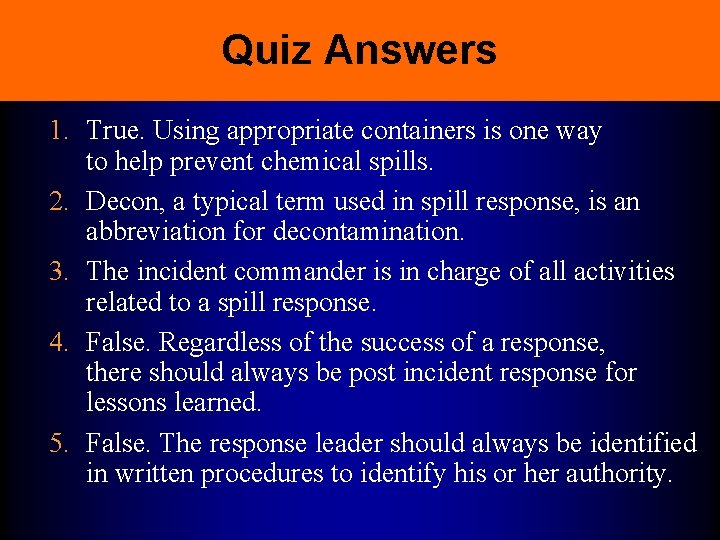 Quiz Answers

1. True. Using appropriate containers is one way to help prevent chemical spills.

2. Decon, a typical term used in spill response, is an abbreviation for decontamination.

3. The incident commander is in charge of all activities related to a spill response.

4. False. Regardless of the success of a response, there should always be post incident response for lessons learned.

5. False. The response leader should always be identified in written procedures to identify his or her authority.